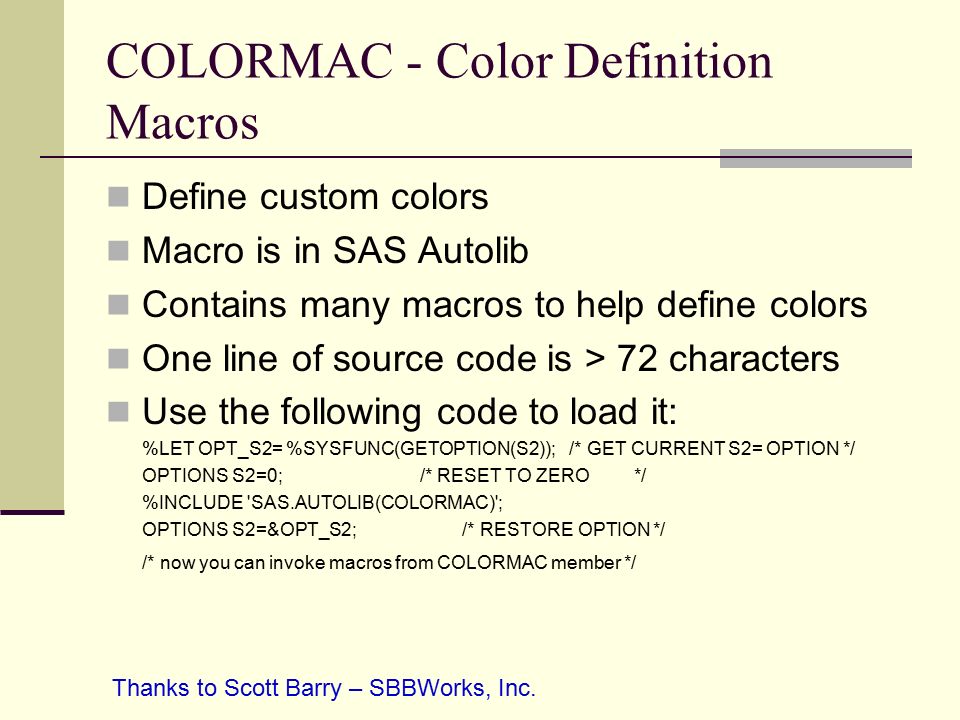 COLORMAC - Color Definition Macros

Define custom colors
Macro is in SAS Autolib
Contains many macros to help define colors
One line of source code is > 72 characters
Use the following code to load it:

%LET OPT_S2= %SYSFUNC(GETOPTION(S2)); /* GET CURRENT S2= OPTION */
OPTIONS S2=0; /* RESET TO ZERO */
%INCLUDE 'SAS.AUTOLIB(COLORMAC)';
OPTIONS S2=&OPT_S2; /* RESTORE OPTION */
/* now you can invoke macros from COLORMAC member */

Thanks to Scott Barry – SBBWorks, Inc.